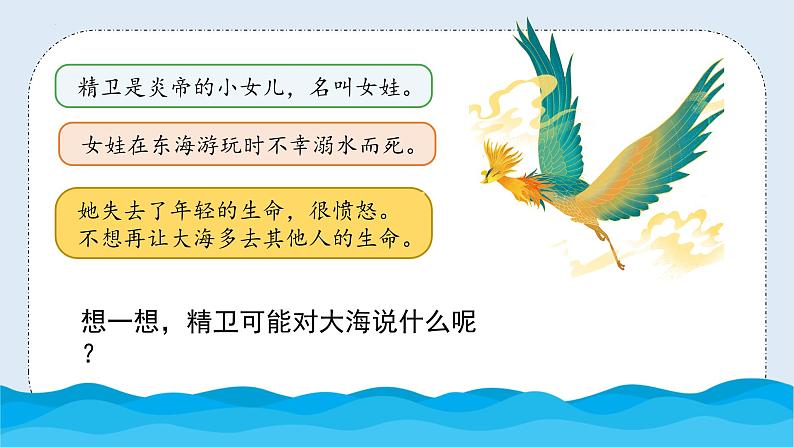 精卫是炎帝的小女儿，名叫女娃。

女娃在东海游玩时不幸溺水而死。

她失去了年轻的生命，很愤怒。
不想再让大海多去其他人的生命。

想一想，精卫可能对大海说什么呢？